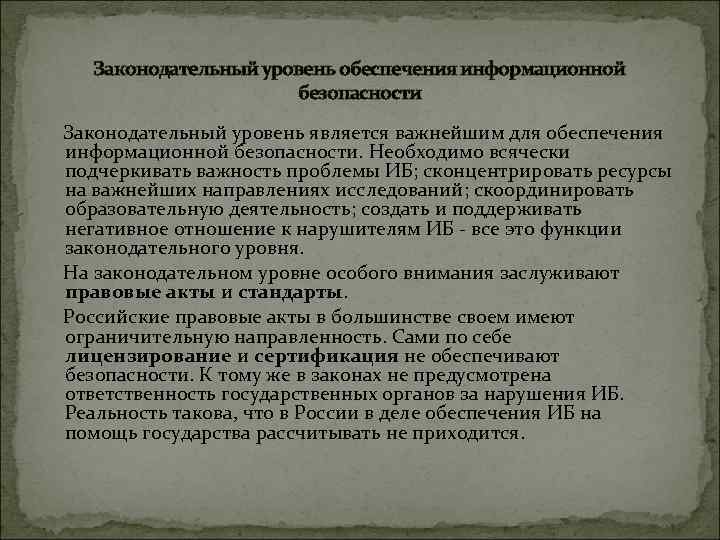 Законодательный уровень обеспечения информационной безопасности

Законодательный уровень является важнейшим для обеспечения информационной безопасности. Необходимо всячески подчеркивать важность проблемы ИБ; сконцентрировать ресурсы на важнейших направлениях исследований; скоординировать образовательную деятельность; создать и поддерживать негативное отношение к нарушителям ИБ - все это функции законодательного уровня.

На законодательном уровне особого внимания заслуживают правовые акты и стандарты.

Российские правовые акты в большинстве своем имеют ограничительную направленность. Сами по себе лицензирование и сертификация не обеспечивают безопасности. К тому же в законах не предусмотрена ответственность государственных органов за нарушения ИБ. Реальность такова, что в России в деле обеспечения ИБ на помощь государства рассчитывать не приходится.